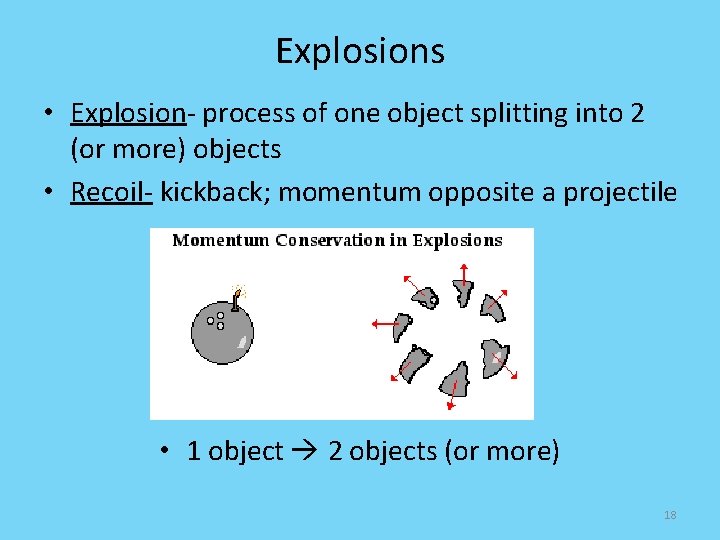 Explosions

• Explosion- process of one object splitting into 2 (or more) objects

• Recoil- kickback; momentum opposite a projectile

Momentum Conservation in Explosions

• 1 object → 2 objects (or more)

18